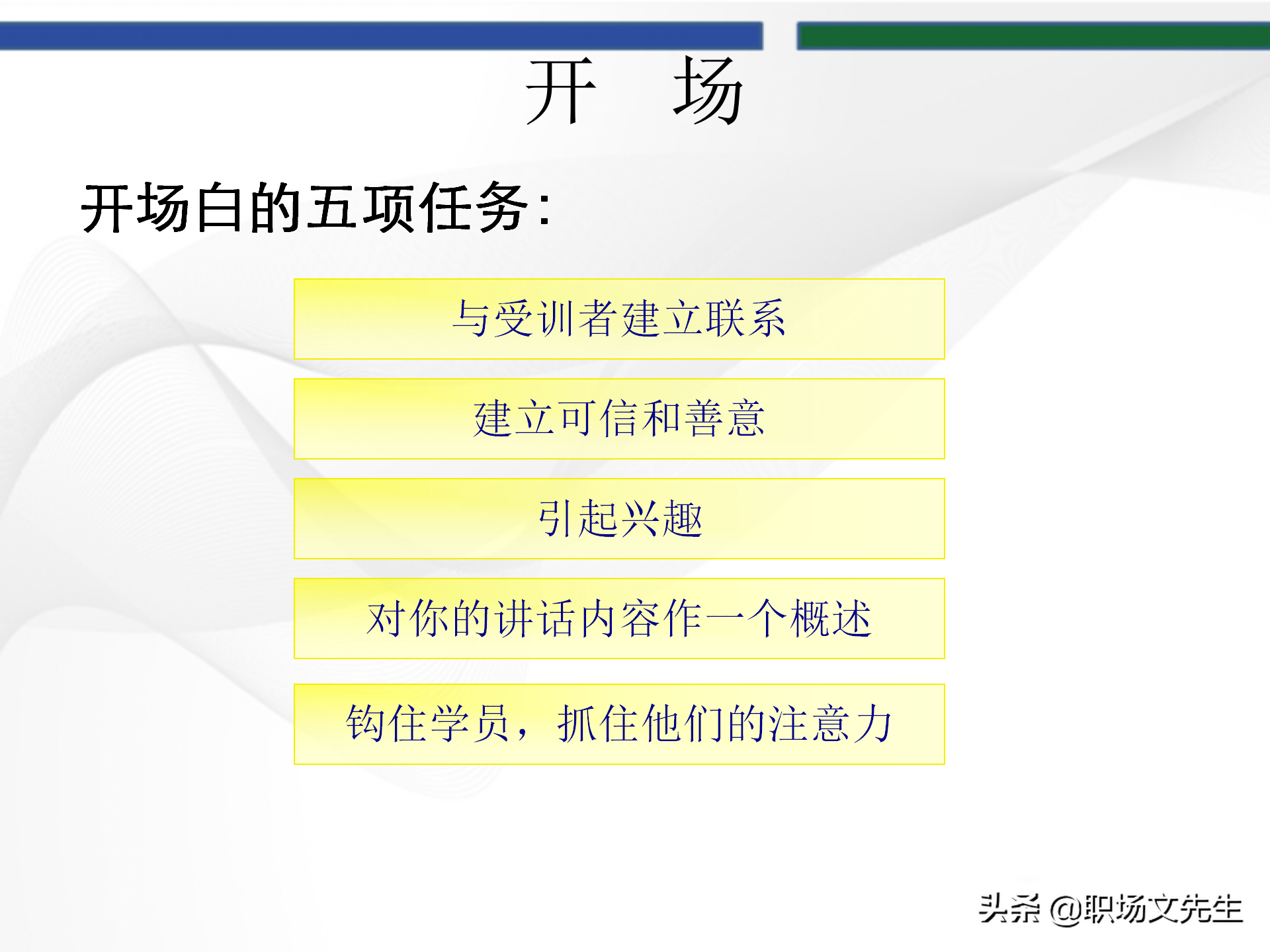 开　场

开场白的五项任务：

与受训者建立联系

建立可信和善意

引起兴趣

对你的讲话内容作一个概述

钩住学员，抓住他们的注意力

头条 @职场文先生